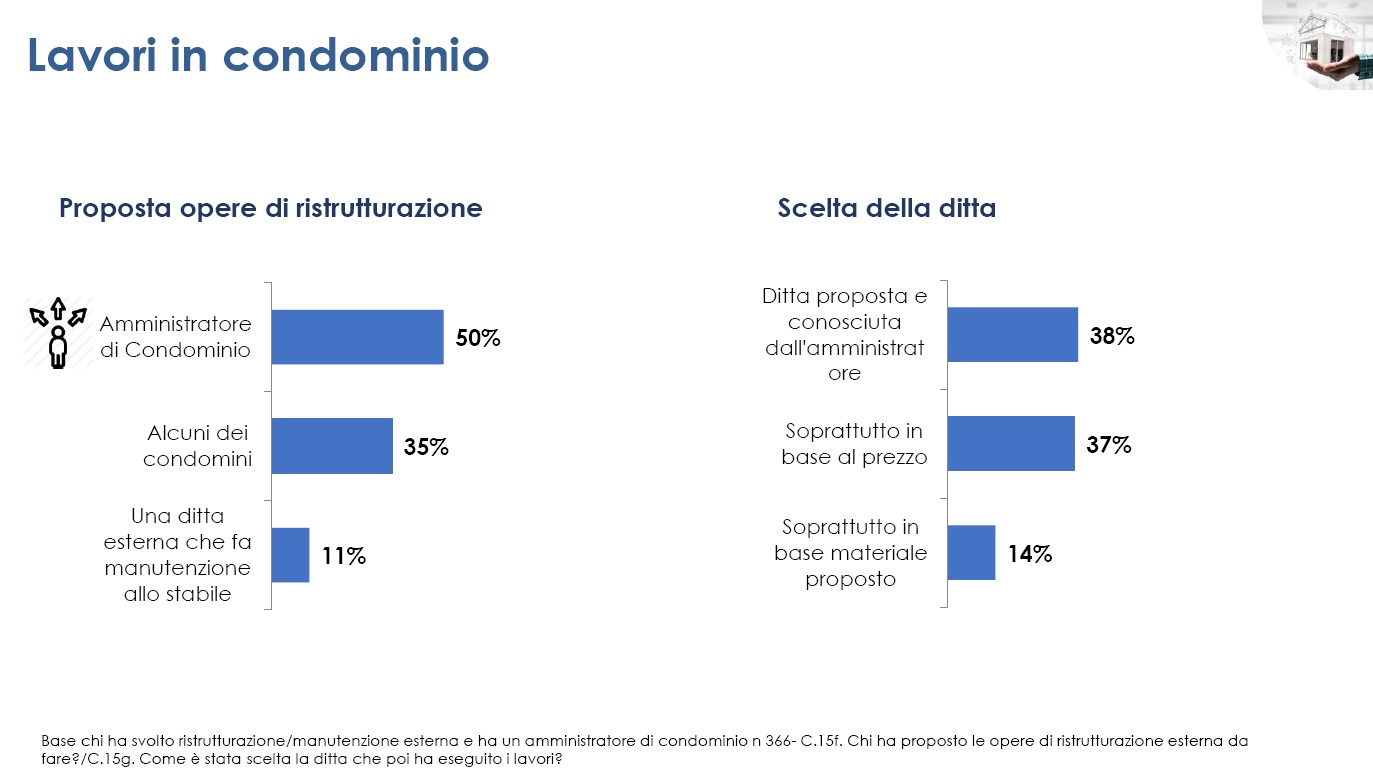 Lavori in condominio

Proposta opere di ristrutturazione

Amministratore di Condominio
50%

Alcuni dei condomini
35%

Una ditta esterna che fa manutenzione allo stabile
11%

Scelta della ditta

Ditta proposta e conosciuta dall'amministrat ore
38%

Soprattutto in base al prezzo
37%

Soprattutto in base materiale proposto
14%

Base chi ha svolto ristrutturazione/manutenzione esterna e ha un amministratore di condominio n 366- C.15f. Chi ha proposto le opere di ristrutturazione esterna da fare?/C.15g. Come è stata scelta la ditta che poi ha eseguito i lavori?